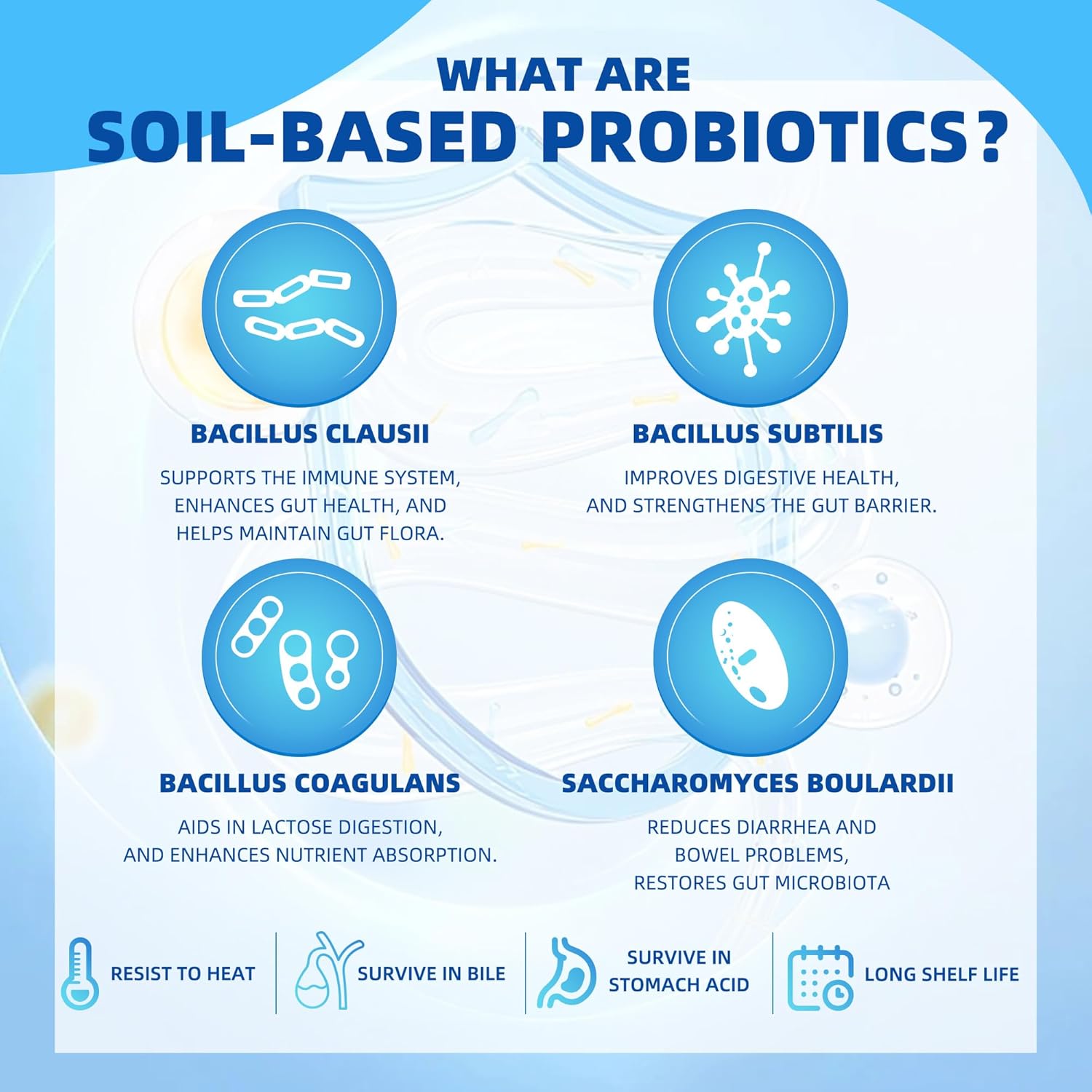 WHAT ARE
SOIL-BASED PROBIOTICS?

BACILLUS CLAUSII

SUPPORTS THE IMMUNE SYSTEM, ENHANCES GUT HEALTH, AND HELPS MAINTAIN GUT FLORA.

BACILLUS SUBTILIS

IMPROVES DIGESTIVE HEALTH, AND STRENGTHENS THE GUT BARRIER.

BACILLUS COAGULANS

AIDS IN LACTOSE DIGESTION, AND ENHANCES NUTRIENT ABSORPTION.

SACCHAROMYCES BOULARDII

REDUCES DIARRHEA AND BOWEL PROBLEMS, RESTORES GUT MICROBIOTA

RESIST TO HEAT

SURVIVE IN BILE

SURVIVE IN STOMACH ACID

LONG SHELF LIFE